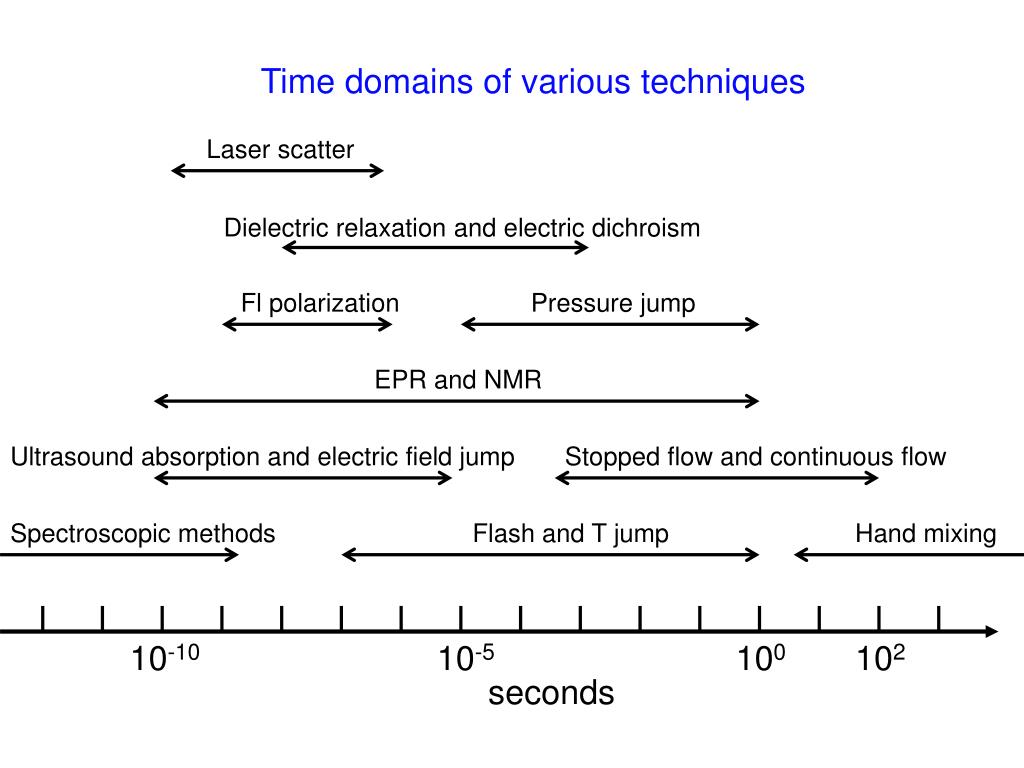 Time domains of various techniques

Laser scatter

Dielectric relaxation and electric dichroism

Fl polarization

Pressure jump

EPR and NMR

Ultrasound absorption and electric field jump

Stopped flow and continuous flow

Spectroscopic methods

Flash and T jump

Hand mixing

$10^{-10}$ $10^{-5}$ $10^{0}$ $10^{2}$

seconds